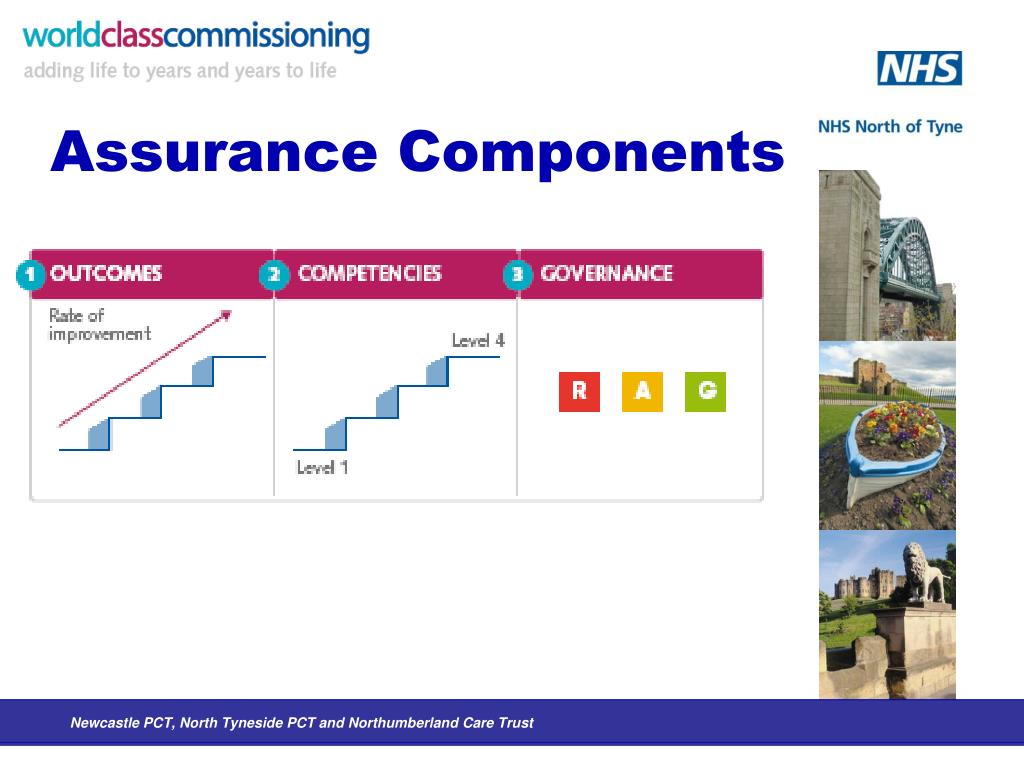 worldclasscommissioning
adding life to years and years to life

NHS

NHS North of Tyne

Assurance Components

1 OUTCOMES

Rate of improvement

2 COMPETENCIES

Level 4

Level 1

3 GOVERNANCE

R A G

Newcastle PCT, North Tyneside PCT and Northumberland Care Trust